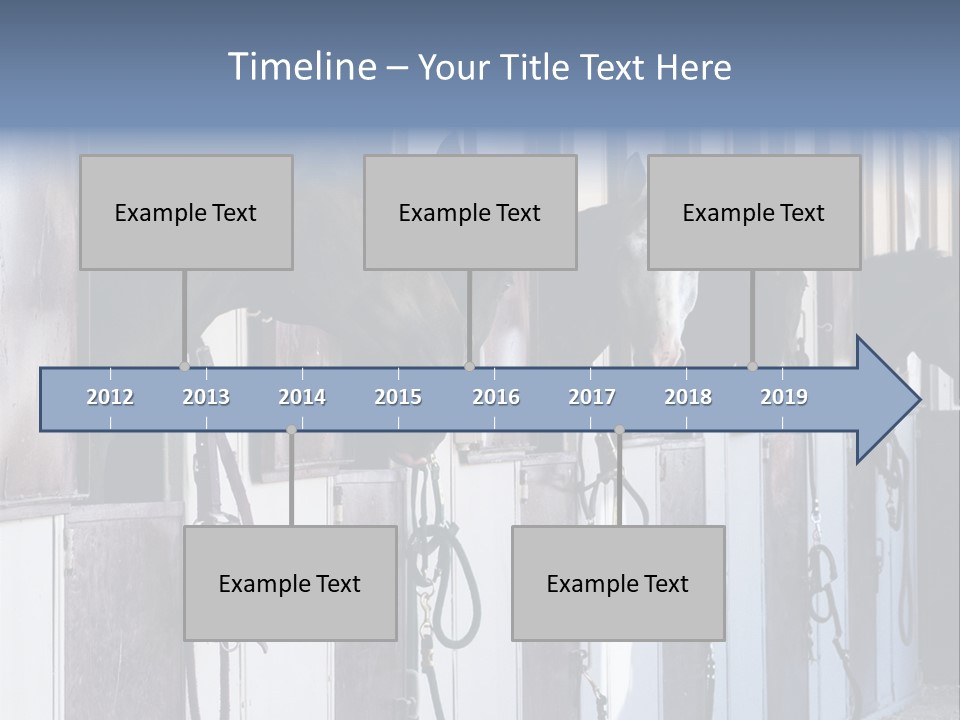 Timeline – Your Title Text Here

Example Text

Example Text

Example Text

2012 2013 2014 2015 2016 2017 2018 2019

Example Text

Example Text